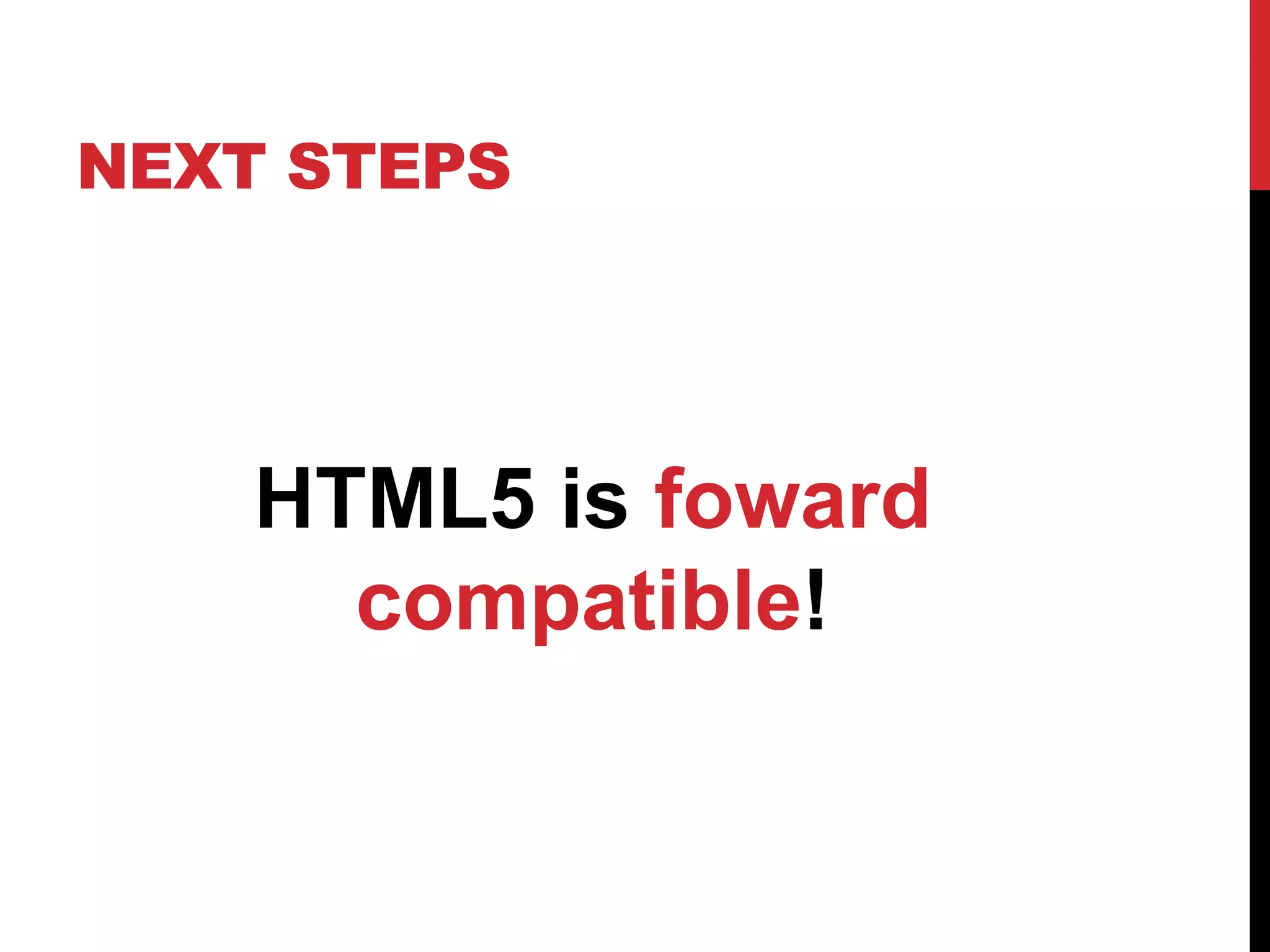 NEXT STEPS

HTML5 is foward compatible!